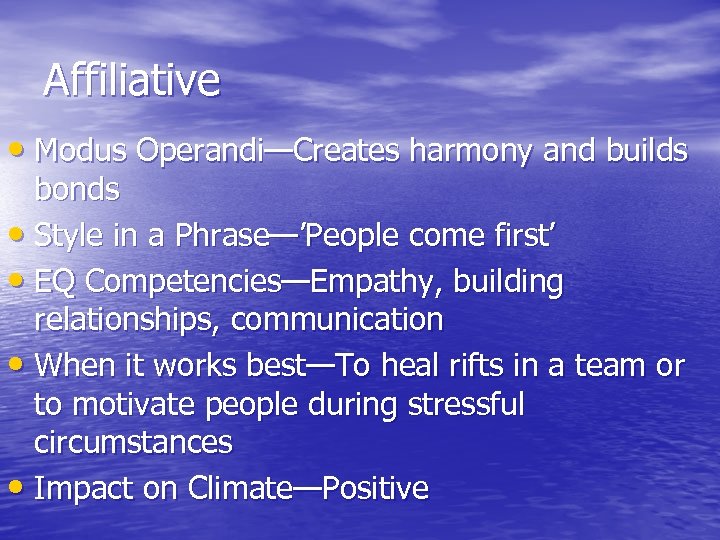 Affiliative

• Modus Operandi—Creates harmony and builds bonds
• Style in a Phrase—'People come first'
• EQ Competencies—Empathy, building relationships, communication
• When it works best—To heal rifts in a team or to motivate people during stressful circumstances
• Impact on Climate—Positive